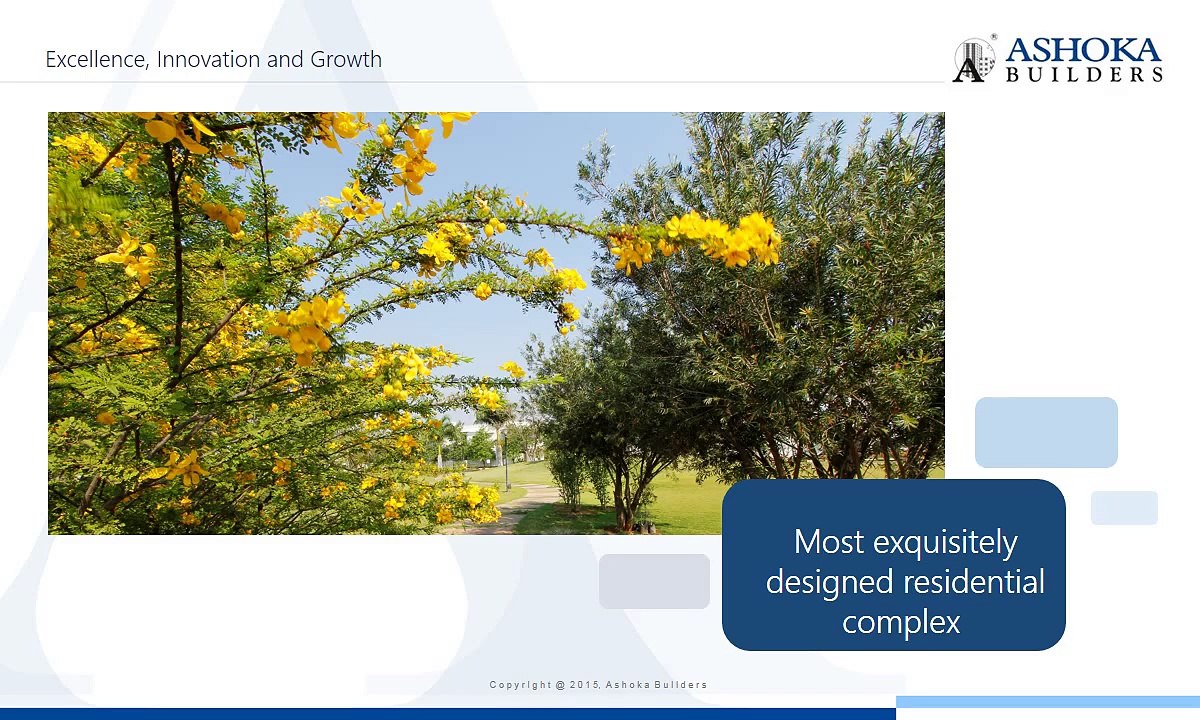 Excellence, Innovation and Growth

ASHOKA BUILDERS

Most exquisitely designed residential complex

Copyright @ 2015, Ashoka Builders